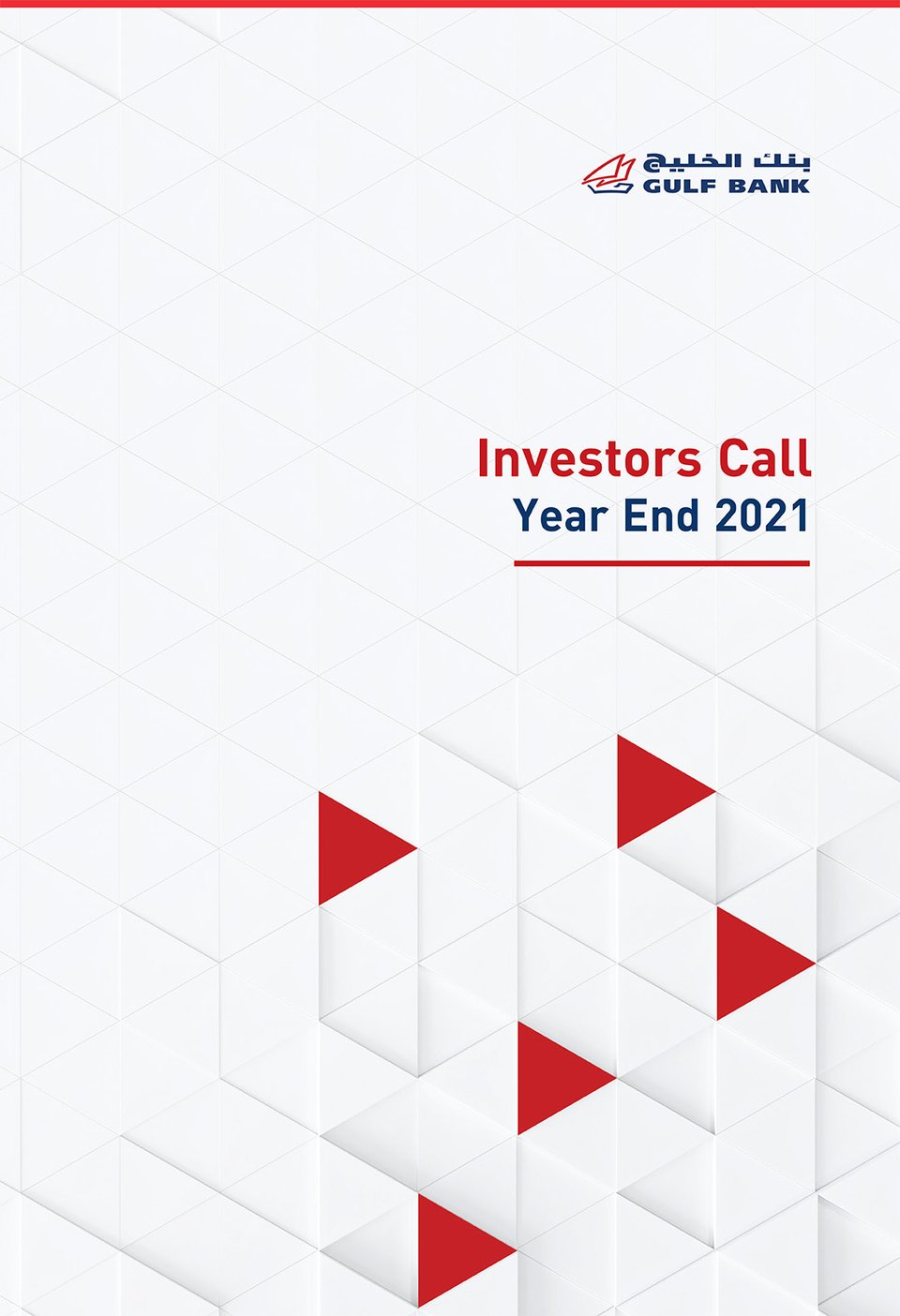 بنك الخليج
GULF BANK

Investors Call
Year End 2021